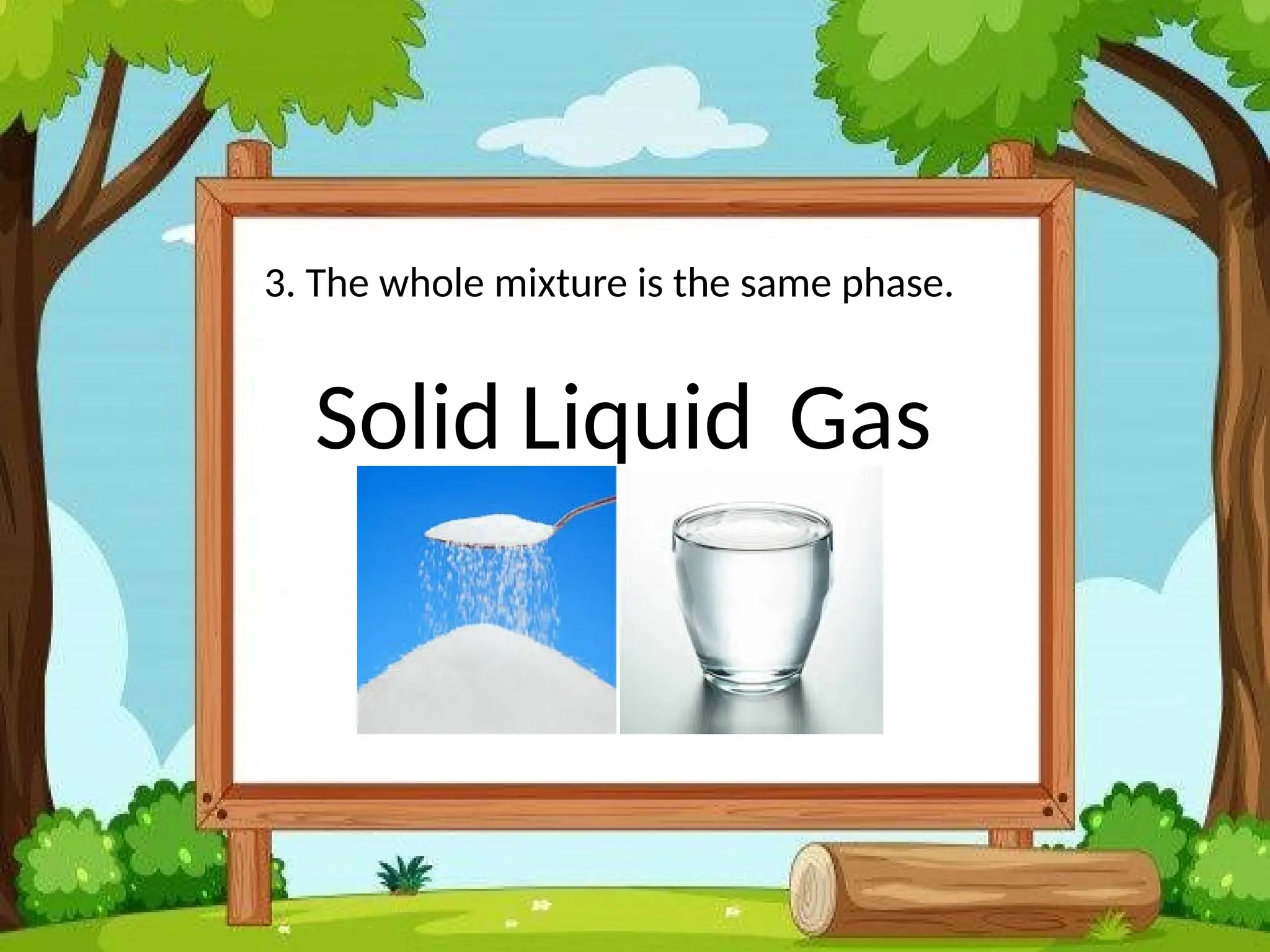 3. The whole mixture is the same phase.

Solid Liquid Gas